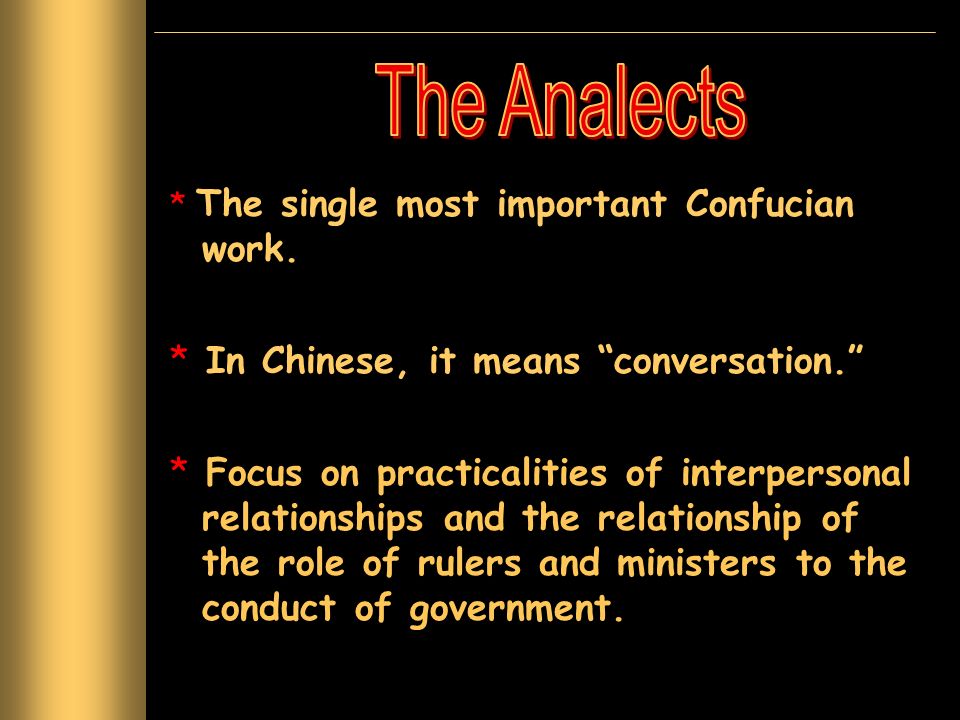 The Analects

* The single most important Confucian work.

* In Chinese, it means “conversation.”

* Focus on practicalities of interpersonal relationships and the relationship of the role of rulers and ministers to the conduct of government.